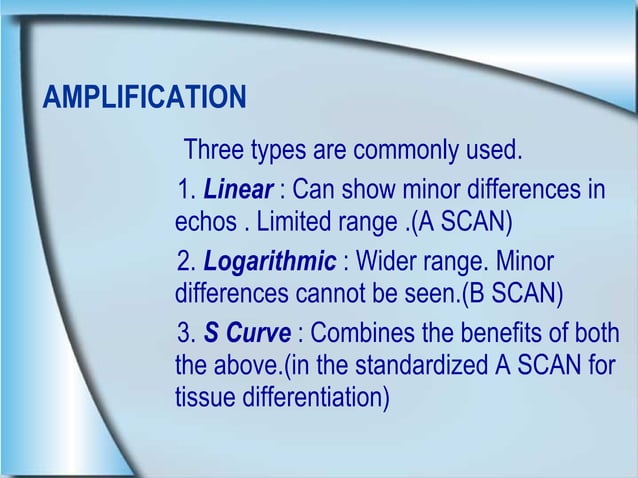 AMPLIFICATION

Three types are commonly used.

1. Linear : Can show minor differences in echos . Limited range .(A SCAN)

2. Logarithmic : Wider range. Minor differences cannot be seen.(B SCAN)

3. S Curve : Combines the benefits of both the above.(in the standardized A SCAN for tissue differentiation)